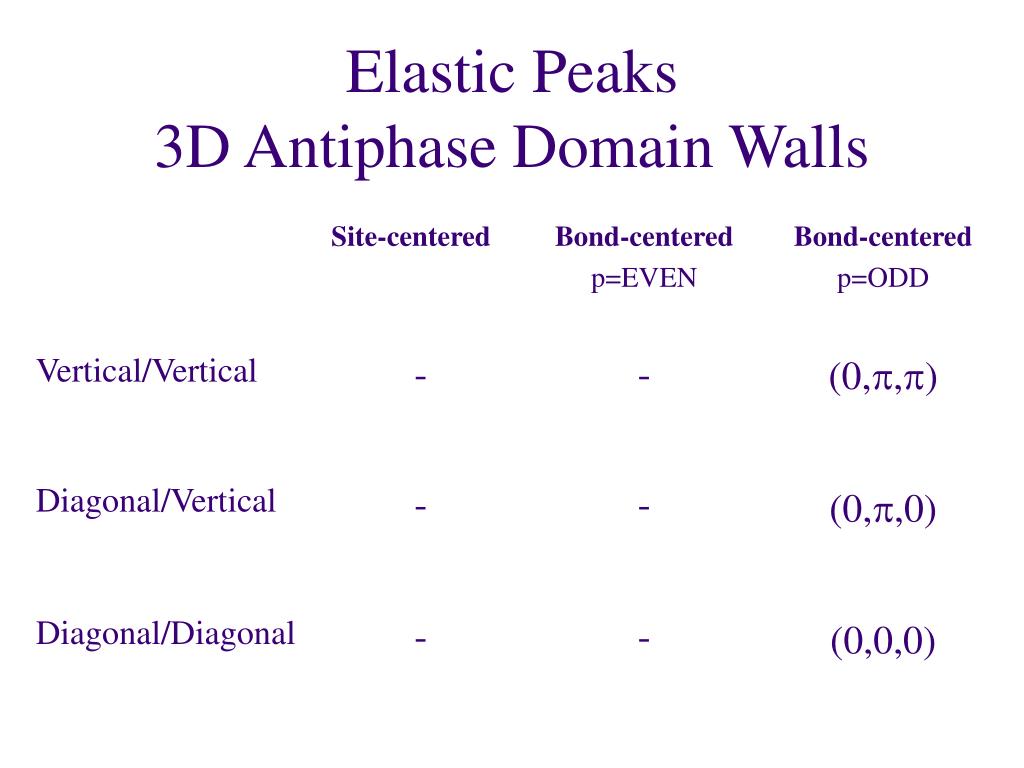 Elastic Peaks
3D Antiphase Domain Walls

| | Site-centered | Bond-centered p=EVEN | Bond-centered p=ODD |
|---|---|---|---|
| Vertical/Vertical | - | - | $(0,\pi,\pi)$ |
| Diagonal/Vertical | - | - | $(0,\pi,0)$ |
| Diagonal/Diagonal | - | - | $(0,0,0)$ |